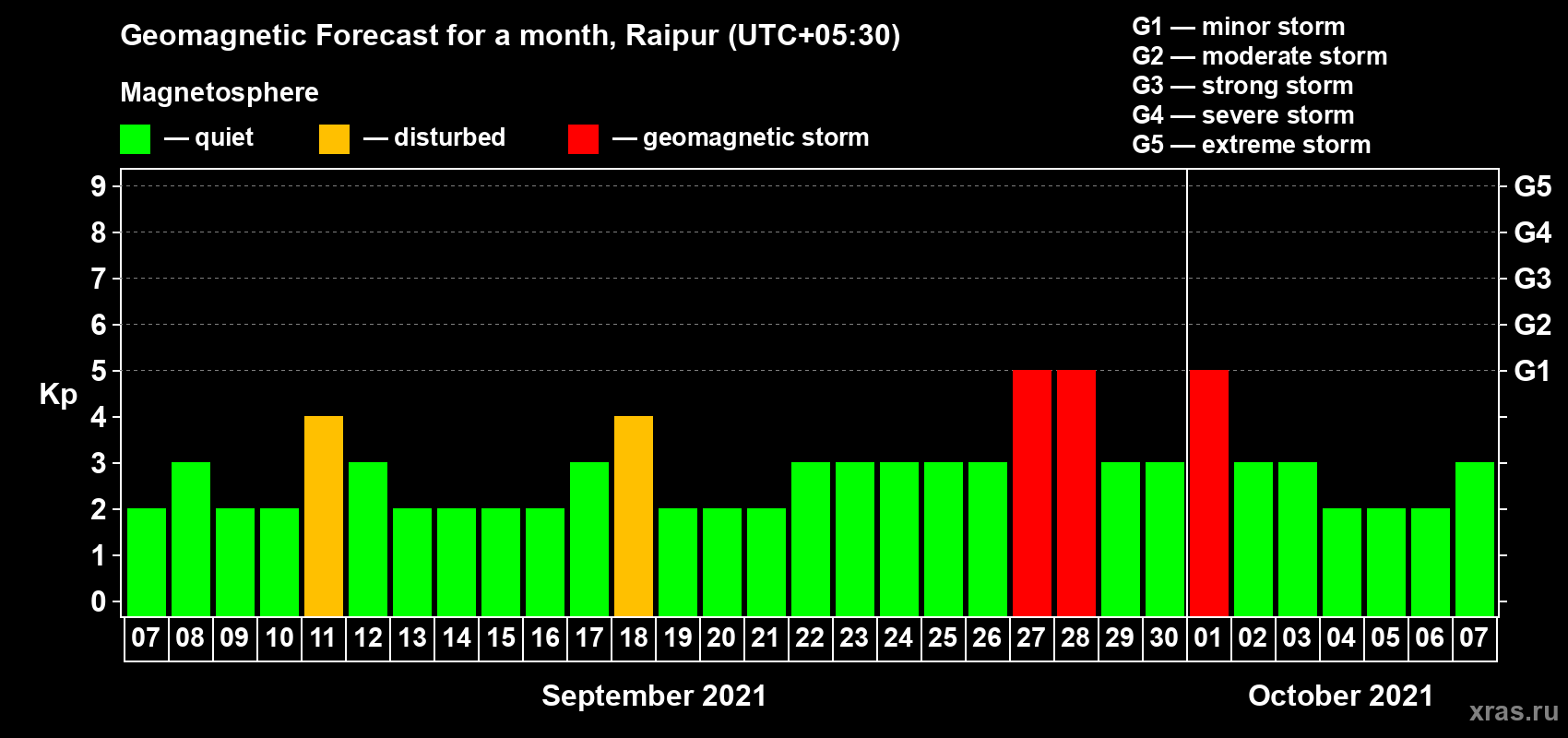 Geomagnetic Forecast for a month, Raipur (UTC+05:30)

Magnetosphere

— quiet — disturbed — geomagnetic storm

G1 — minor storm
G2 — moderate storm
G3 — strong storm
G4 — severe storm
G5 — extreme storm

Kp

9 8 7 6 5 4 3 2 1 0

G5 G4 G3 G2 G1

07 08 09 10 11 12 13 14 15 16 17 18 19 20 21 22 23 24 25 26 27 28 29 30 01 02 03 04 05 06 07

September 2021

October 2021

xras.ru